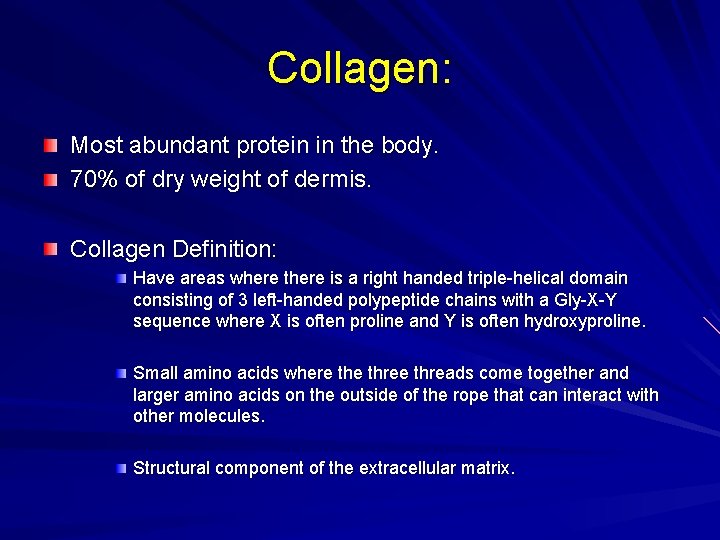 Collagen:

Most abundant protein in the body.

70% of dry weight of dermis.

Collagen Definition:

Have areas where there is a right handed triple-helical domain consisting of 3 left-handed polypeptide chains with a Gly-X-Y sequence where X is often proline and Y is often hydroxyproline.

Small amino acids where the three threads come together and larger amino acids on the outside of the rope that can interact with other molecules.

Structural component of the extracellular matrix.